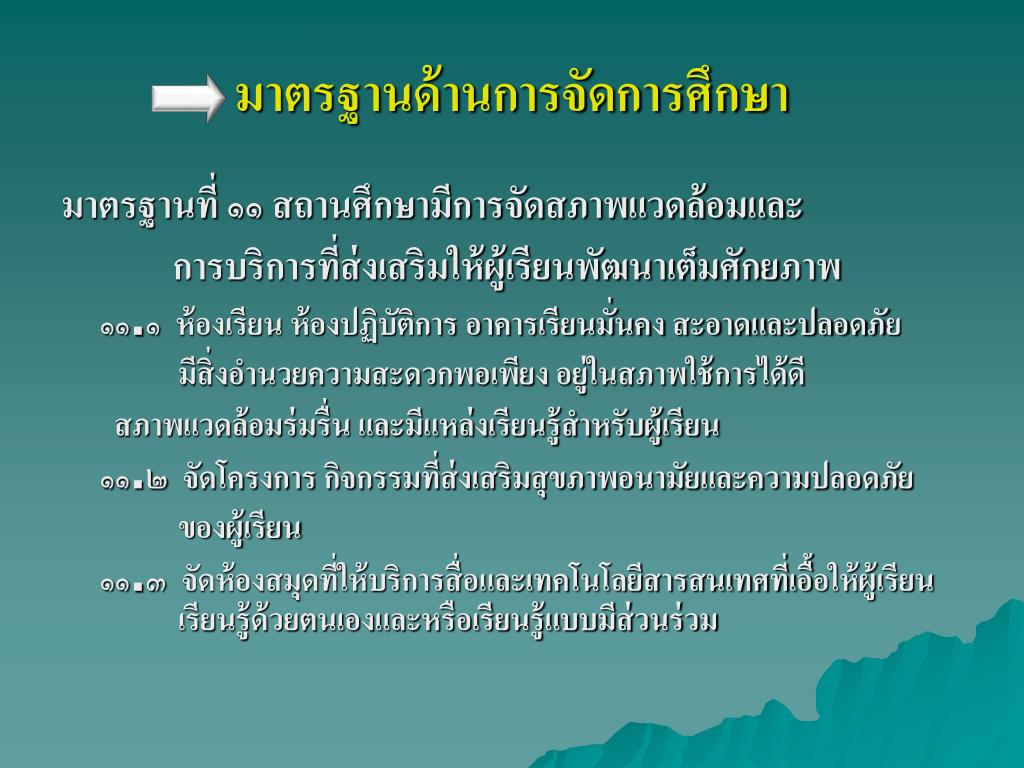 มาตรฐานด้านการจัดการศึกษา

มาตรฐานที่ ๑๑ สถานศึกษามีการจัดสภาพแวดล้อมและการบริการที่ส่งเสริมให้ผู้เรียนพัฒนาเต็มศักยภาพ

๑๑.๑ ห้องเรียน ห้องปฏิบัติการ อาคารเรียนมั่นคง สะอาดและปลอดภัย มีสิ่งอำนวยความสะดวกพอเพียง อยู่ในสภาพใช้การได้ดี สภาพแวดล้อมร่มรื่น และมีแหล่งเรียนรู้สำหรับผู้เรียน

๑๑.๒ จัดโครงการ กิจกรรมที่ส่งเสริมสุขภาพอนามัยและความปลอดภัยของผู้เรียน

๑๑.๓ จัดห้องสมุดที่ให้บริการสื่อและเทคโนโลยีสารสนเทศที่เอื้อให้ผู้เรียนเรียนรู้ด้วยตนเองและหรือเรียนรู้แบบมีส่วนร่วม